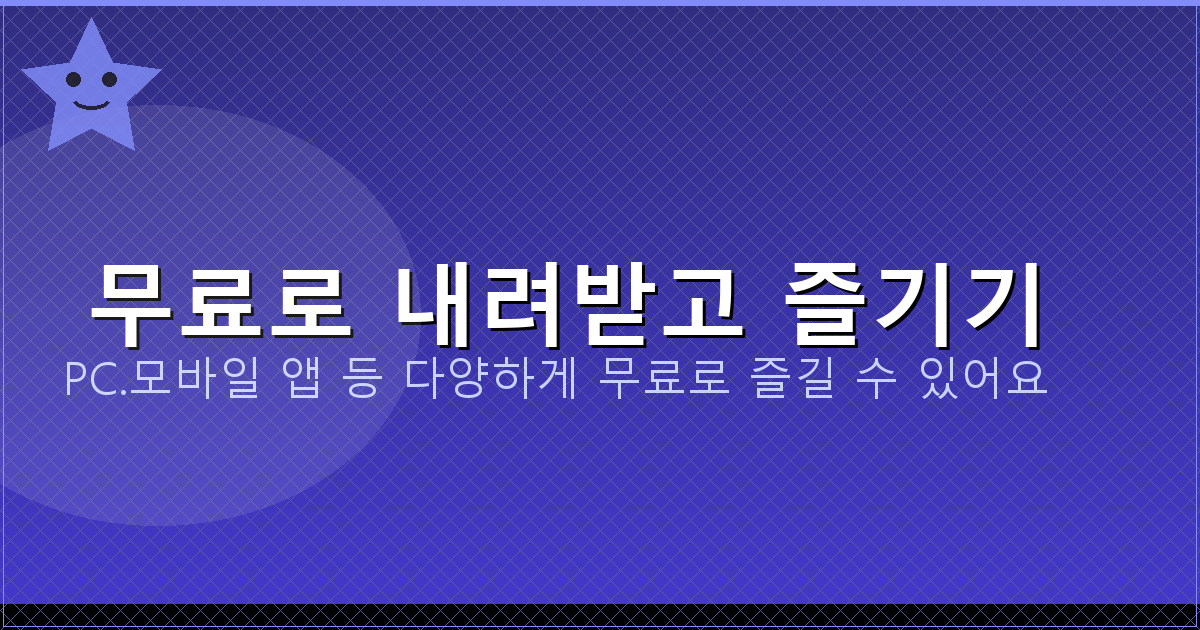 무료로 내려받고 즐기기

PC.모바일 앱 등 다양하게 무료로 즐길 수 있어요